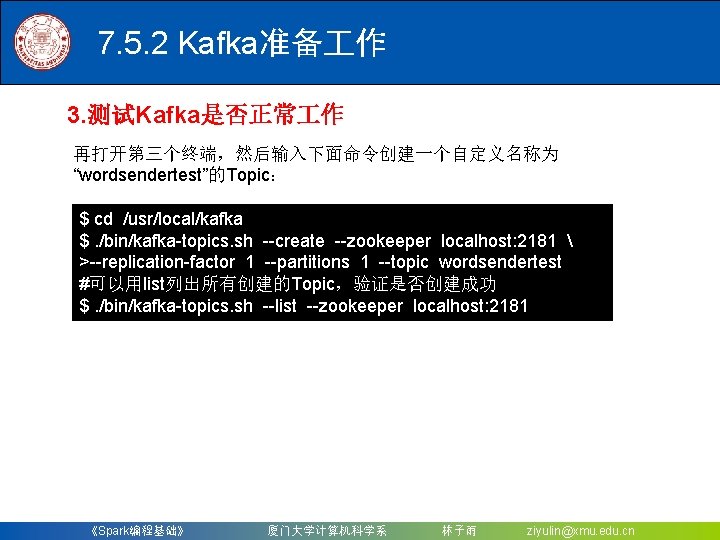 7.5.2 Kafka准备工作

3.测试Kafka是否正常工作

再打开第三个终端，然后输入下面命令创建一个自定义名称为“wordsendertest”的Topic：

$ cd /usr/local/kafka
$ ./bin/kafka-topics.sh --create --zookeeper localhost:2181 \
>--replication-factor 1 --partitions 1 --topic wordsendertest
#可以用list列出所有创建的Topic，验证是否创建成功
$ ./bin/kafka-topics.sh --list --zookeeper localhost:2181

《Spark编程基础》 厦门大学计算机科学系 林子雨 ziyulin@xmu.edu.cn